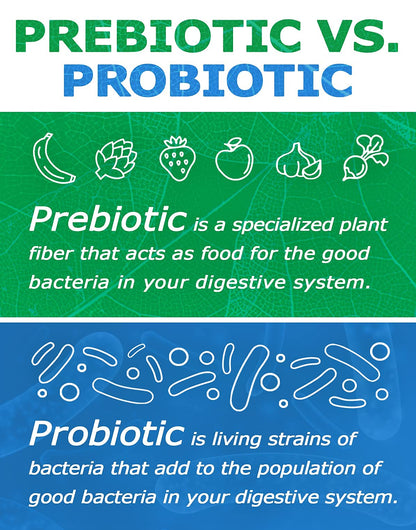 PREBIOTIC VS.
PROBIOTIC

Prebiotic is a specialized plant fiber that acts as food for the good bacteria in your digestive system.

Probiotic is living strains of bacteria that add to the population of good bacteria in your digestive system.